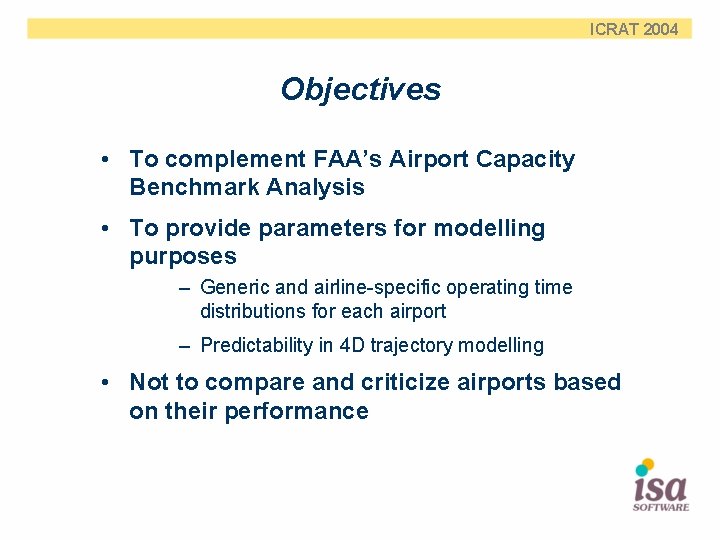 ICRAT 2004

Objectives

• To complement FAA's Airport Capacity Benchmark Analysis

• To provide parameters for modelling purposes

– Generic and airline-specific operating time distributions for each airport

– Predictability in 4D trajectory modelling

• Not to compare and criticize airports based on their performance

isa
SOFTWARE